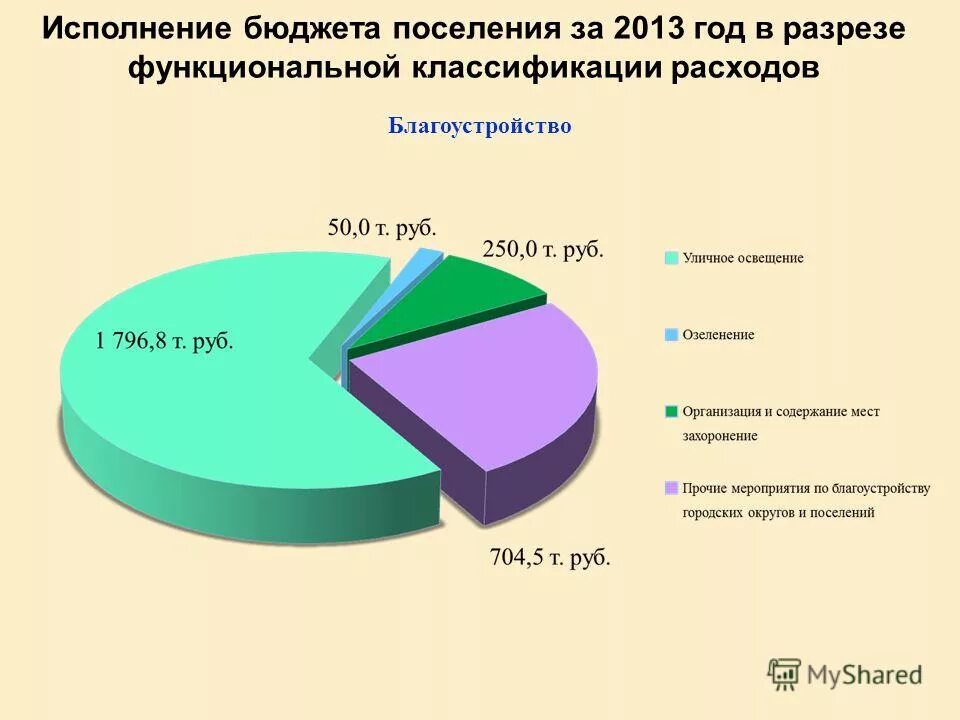 Исполнение бюджета поселения за 2013 год в разрезе функциональной классификации расходов

Благоустройство

50,0 т. руб.

250,0 т. руб.

1 796,8 т. руб.

704,5 т. руб.

Уличное освещение

Озеленение

Организация и содержание мест захоронение

Прочие мероприятия по благоустройству городских округов и поселений

MyShared